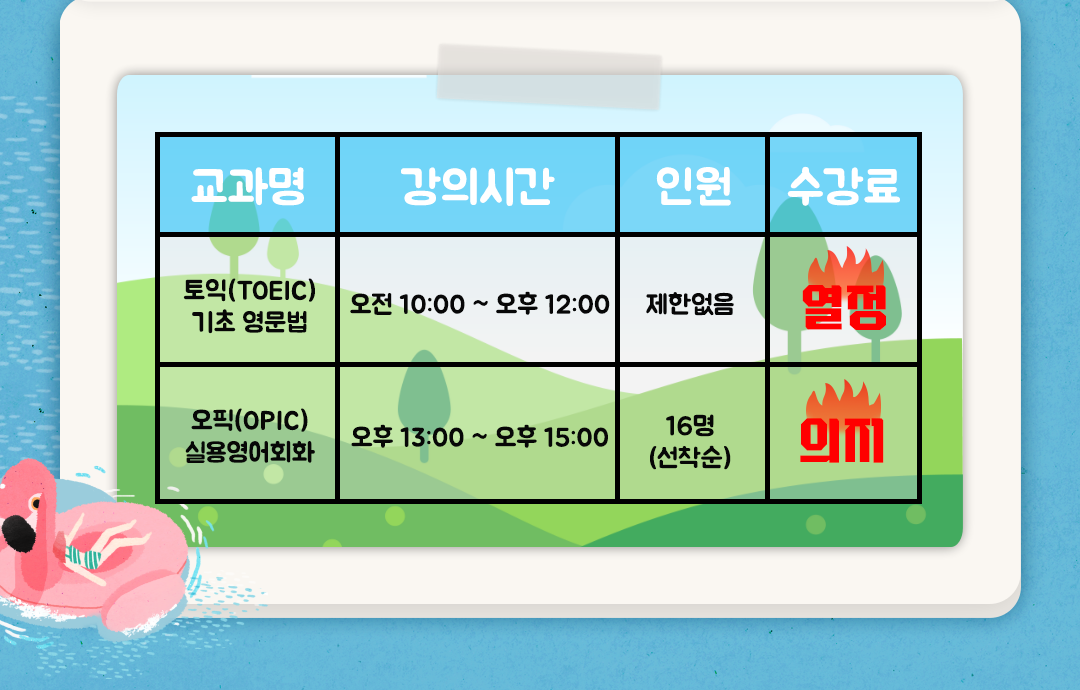 | 교과명 | 강의시간 | 인원 | 수강료 |
|---|---|---|---|
| 토익(TOEIC) 기초 영문법 | 오전 10:00 ~ 오후 12:00 | 제한없음 | 열정 |
| 오픽(OPIC) 실용영어회화 | 오후 13:00 ~ 오후 15:00 | 16명 (선착순) | 의지 |